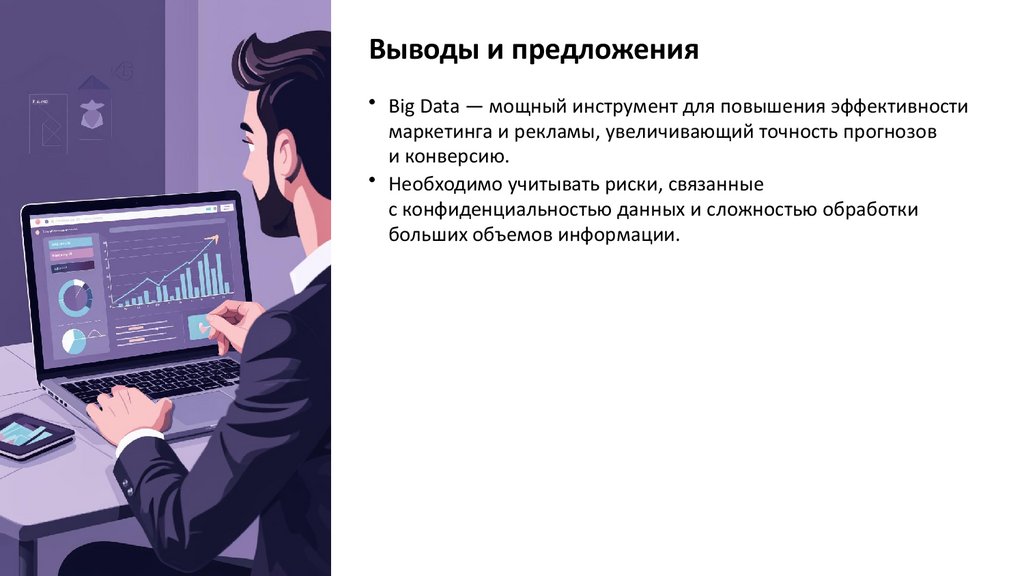 Выводы и предложения

• Big Data — мощный инструмент для повышения эффективности маркетинга и рекламы, увеличивающий точность прогнозов и конверсию.

• Необходимо учитывать риски, связанные с конфиденциальностью данных и сложностью обработки больших объемов информации.